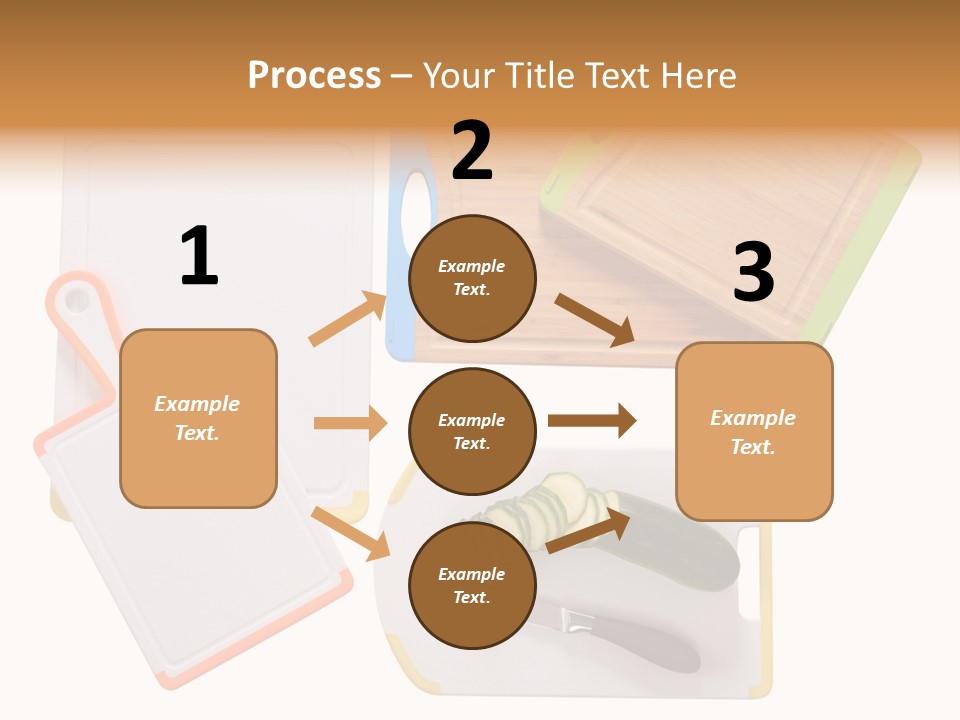 Process – Your Title Text Here

1

Example Text.

2

Example Text.

Example Text.

Example Text.

3

Example Text.